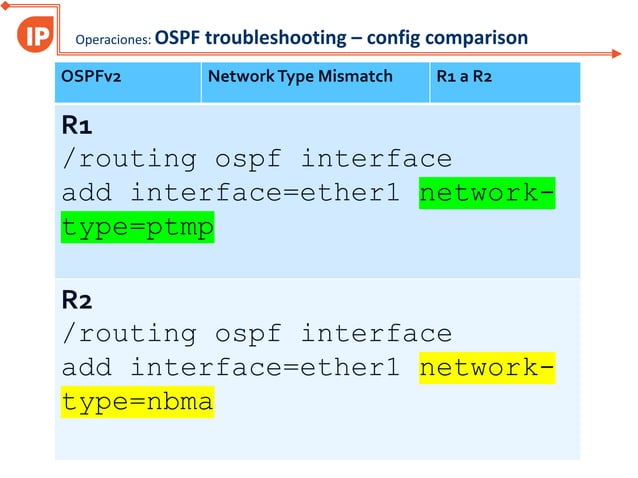 IP

Operaciones: OSPF troubleshooting – config comparison

| OSPFv2 | Network Type Mismatch | R1 a R2 |
|---|---|---|

R1
/routing ospf interface
add interface=ether1 network-type=ptmp

R2
/routing ospf interface
add interface=ether1 network-type=nbma